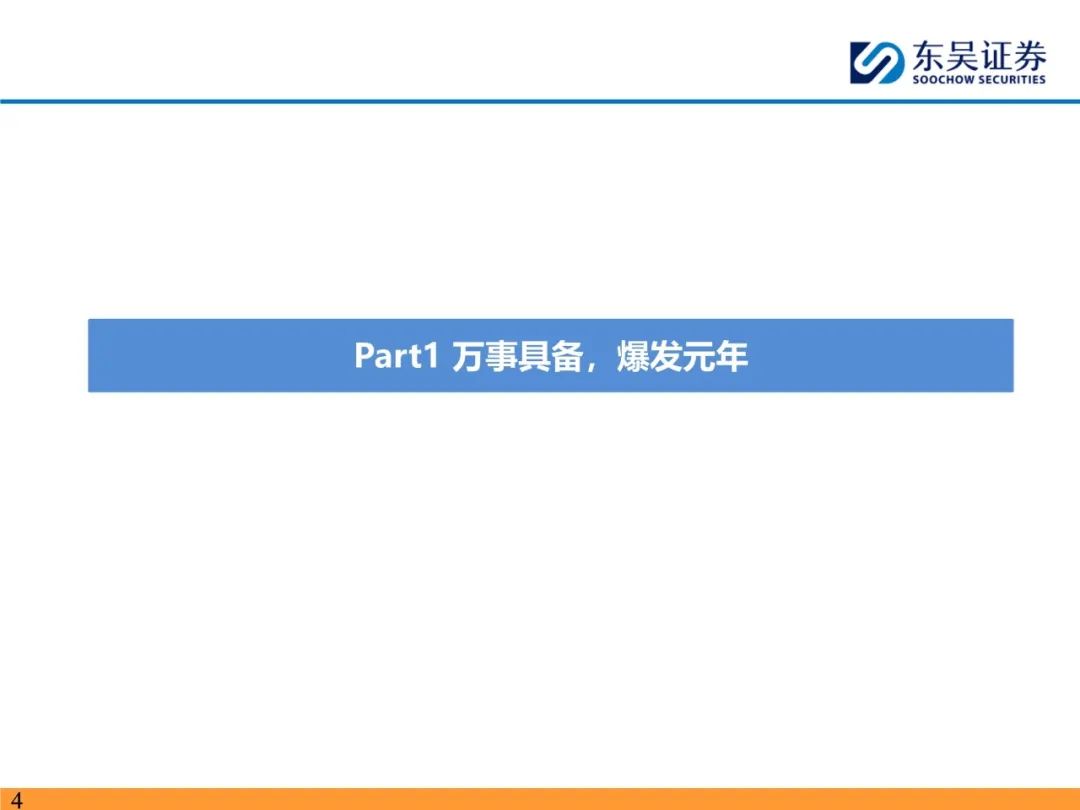 东吴证券
SOOCHOW SECURITIES

Part1 万事具备，爆发元年

4